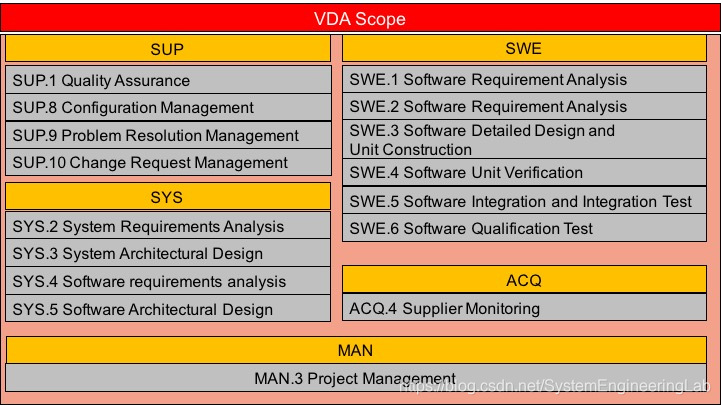 VDA Scope

SUP

SUP.1 Quality Assurance

SUP.8 Configuration Management

SUP.9 Problem Resolution Management

SUP.10 Change Request Management

SYS

SYS.2 System Requirements Analysis

SYS.3 System Architectural Design

SYS.4 Software requirements analysis

SYS.5 Software Architectural Design

SWE

SWE.1 Software Requirement Analysis

SWE.2 Software Requirement Analysis

SWE.3 Software Detailed Design and Unit Construction

SWE.4 Software Unit Verification

SWE.5 Software Integration and Integration Test

SWE.6 Software Qualification Test

ACQ

ACQ.4 Supplier Monitoring

MAN

MAN.3 Project Management

https://blog.csdn.net/SystemEngineeringLab